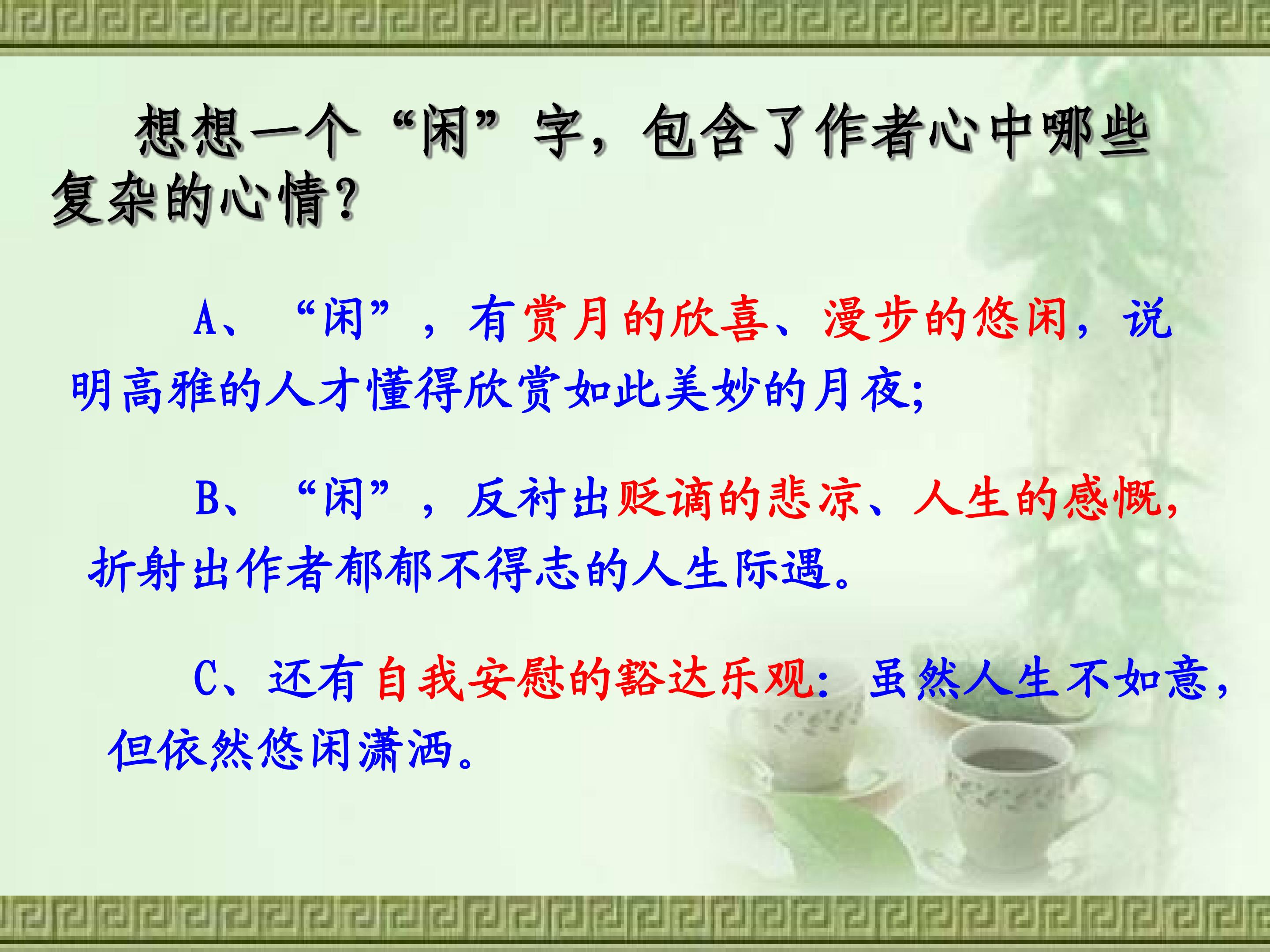 想想一个“闲”字，包含了作者心中哪些复杂的心情?

A、“闲”，有赏月的欣喜、漫步的悠闲，说明高雅的人才懂得欣赏如此美妙的月夜;

B、“闲”，反衬出贬谪的悲凉、人生的感慨，折射出作者郁郁不得志的人生际遇。

C、还有自我安慰的豁达乐观：虽然人生不如意，但依然悠闲潇洒。